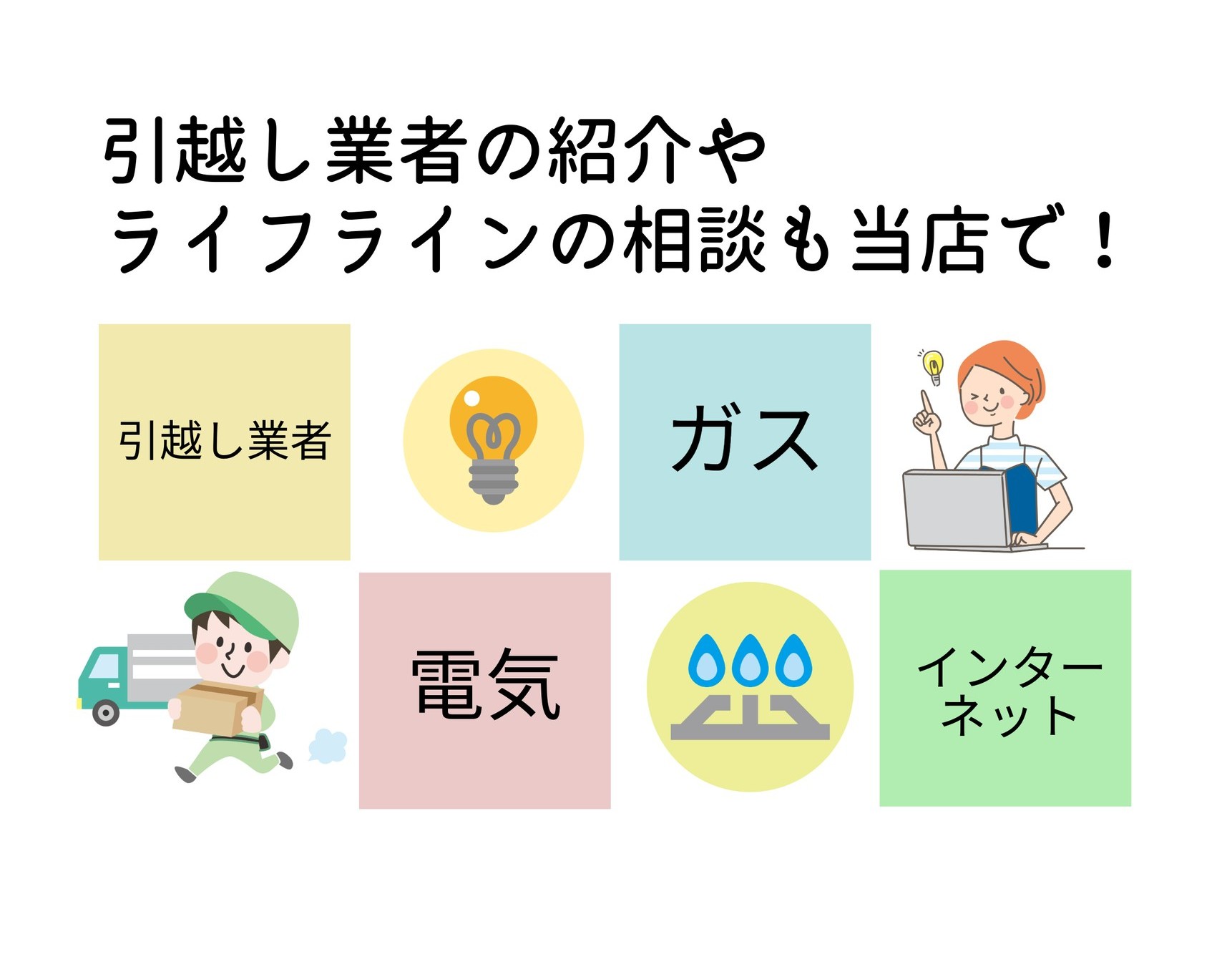 引越し業者の紹介や
ライフラインの相談も当店で！

引越し業者

ガス

電気

インターネット